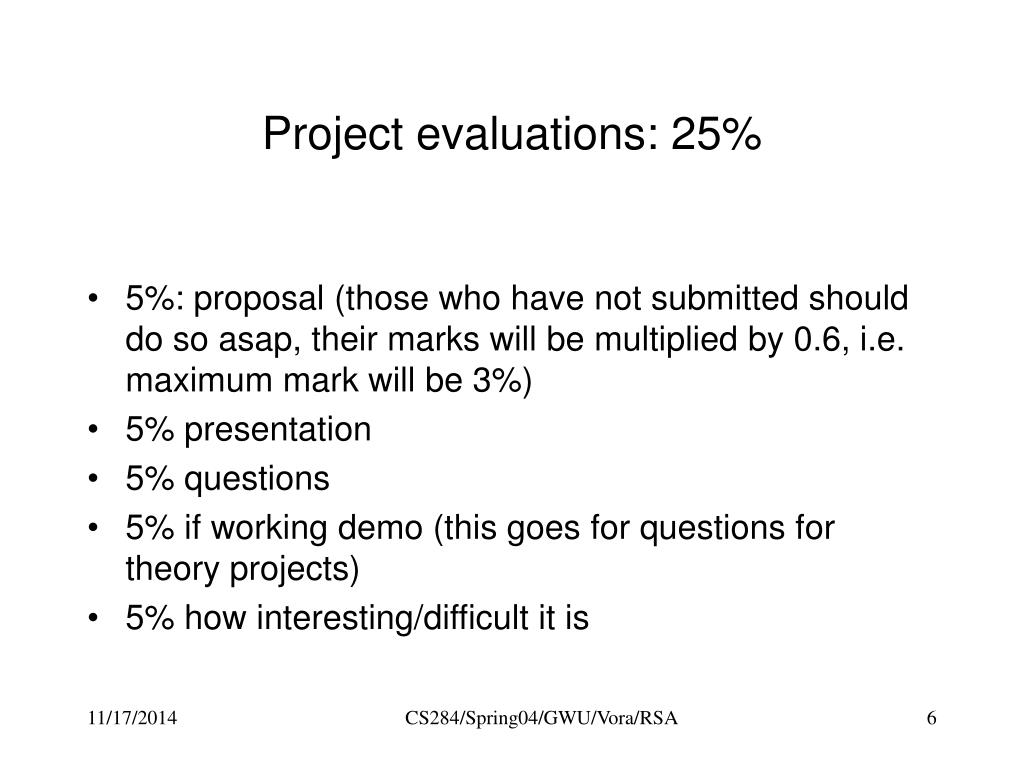 Project evaluations: 25%

• 5%: proposal (those who have not submitted should do so asap, their marks will be multiplied by 0.6, i.e. maximum mark will be 3%)
• 5% presentation
• 5% questions
• 5% if working demo (this goes for questions for theory projects)
• 5% how interesting/difficult it is

11/17/2014
CS284/Spring04/GWU/Vora/RSA
6